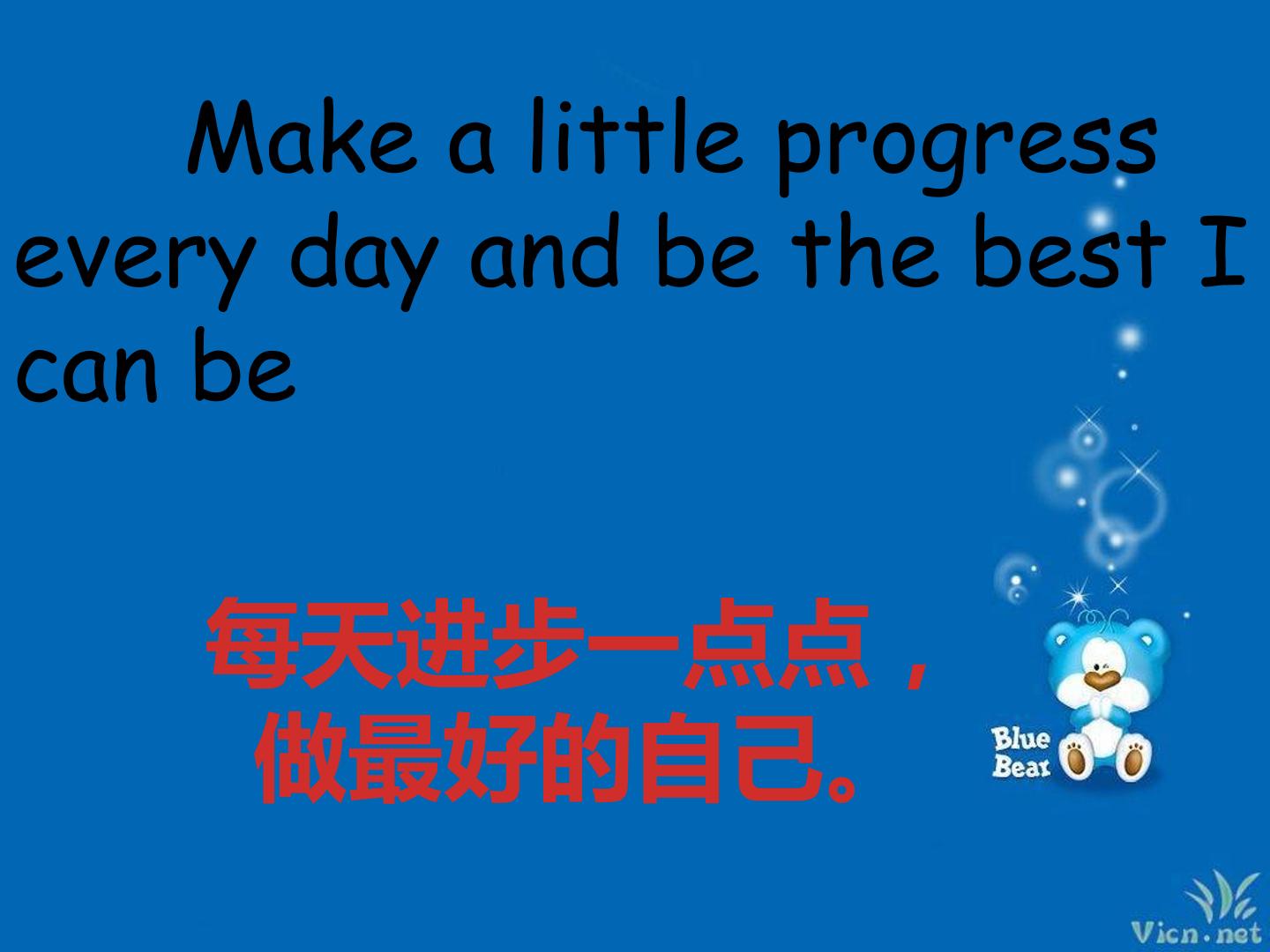 Make a little progress every day and be the best I can be

每天进步一点点，
做最好的自己。

Blue Bear

Vicn.net